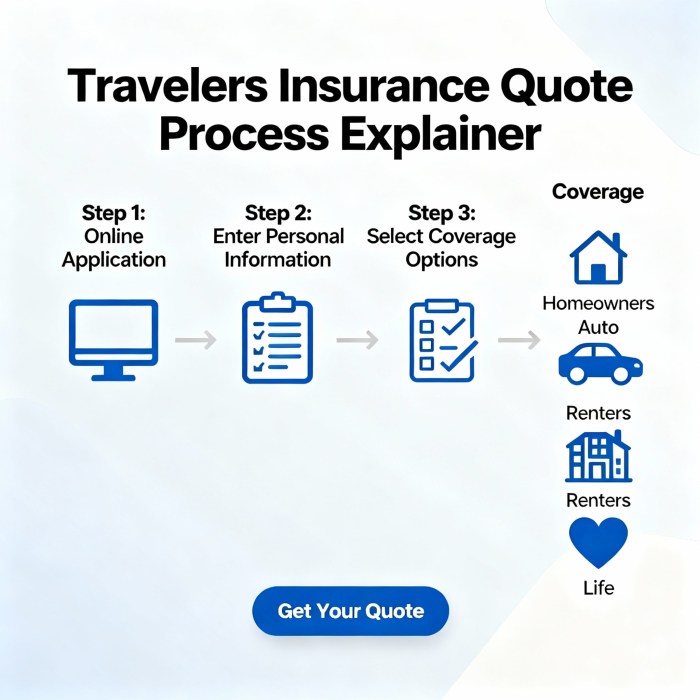 Travelers Insurance Quote Process Explainer

Step 1:
Online Application

Step 2:
Enter Personal Information

Step 3:
Select Coverage Options

Coverage

Homeowners

Auto

Renters

Renters

Life

Get Your Quote